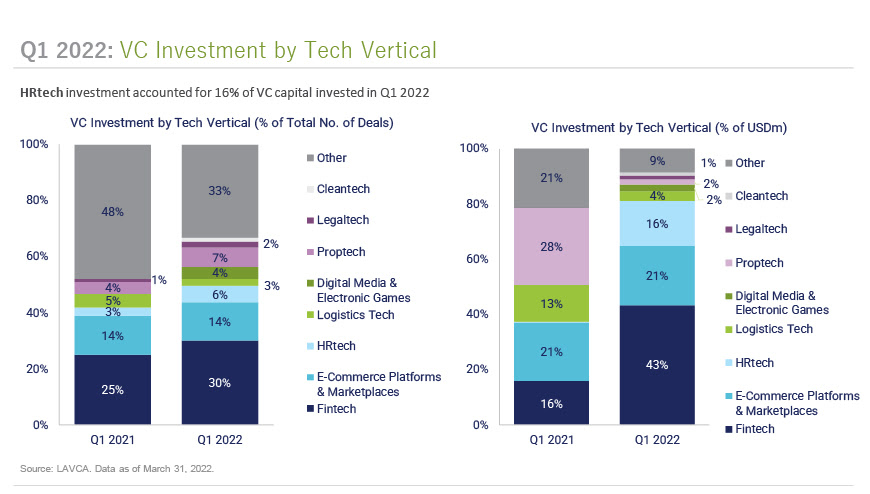 Q1 2022: VC Investment by Tech Vertical

HRtech investment accounted for 16% of VC capital invested in Q1 2022

VC Investment by Tech Vertical (% of Total No. of Deals)

100%
80%
60%
40%
20%
0%

48%
1%
4%
5%
3%
14%
25%

33%
2%
7%
4%
3%
6%
14%
30%

Q1 2021
Q1 2022

Other
Cleantech
Legaltech
Proptech
Digital Media & Electronic Games
Logistics Tech
HRtech
E-Commerce Platforms & Marketplaces
Fintech

VC Investment by Tech Vertical (% of USDm)

100%
80%
60%
40%
20%
0%

21%
28%
13%
21%
16%

9%
1%
2%
2%
4%
16%
21%
43%

Q1 2021
Q1 2022

Other
Cleantech
Legaltech
Proptech
Digital Media & Electronic Games
Logistics Tech
HRtech
E-Commerce Platforms & Marketplaces
Fintech

Source: LAVCA. Data as of March 31, 2022.